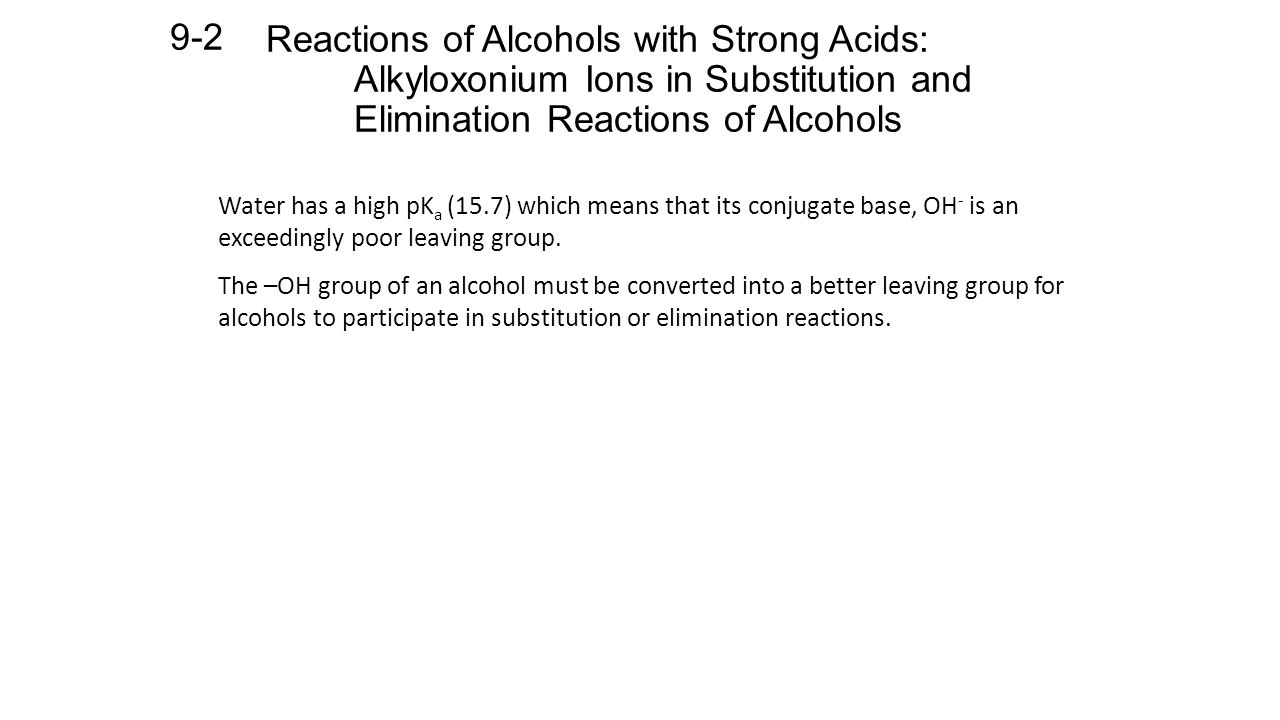 9-2 Reactions of Alcohols with Strong Acids: Alkyloxonium Ions in Substitution and Elimination Reactions of Alcohols

Water has a high $pK_a$ (15.7) which means that its conjugate base, $OH^-$ is an exceedingly poor leaving group.

The –OH group of an alcohol must be converted into a better leaving group for alcohols to participate in substitution or elimination reactions.